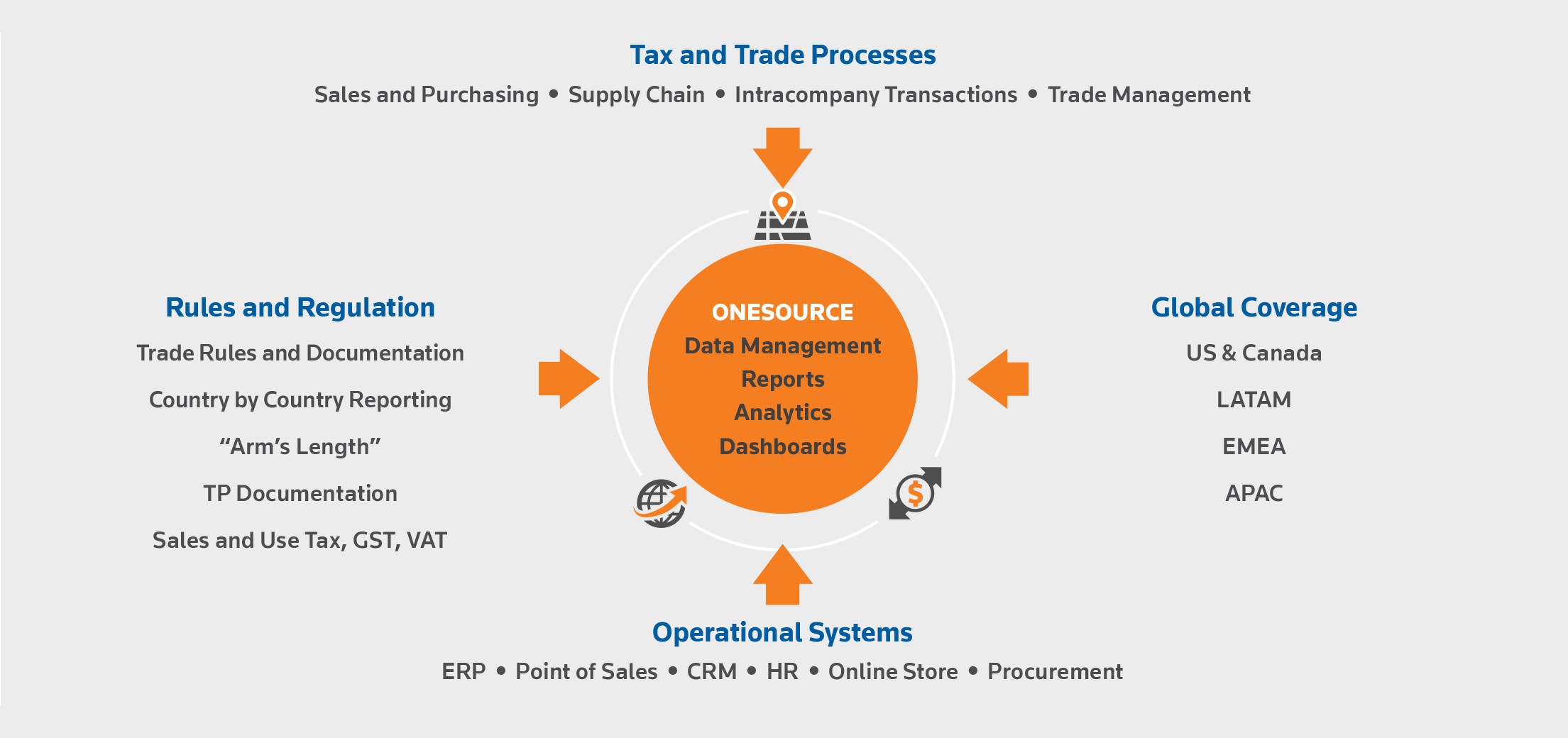 Tax and Trade Processes

Sales and Purchasing • Supply Chain • Intracompany Transactions • Trade Management

Rules and Regulation

Trade Rules and Documentation

Country by Country Reporting

“Arm’s Length”

TP Documentation

Sales and Use Tax, GST, VAT

ONESOURCE
Data Management
Reports
Analytics
Dashboards

Global Coverage

US & Canada

LATAM

EMEA

APAC

Operational Systems

ERP • Point of Sales • CRM • HR • Online Store • Procurement